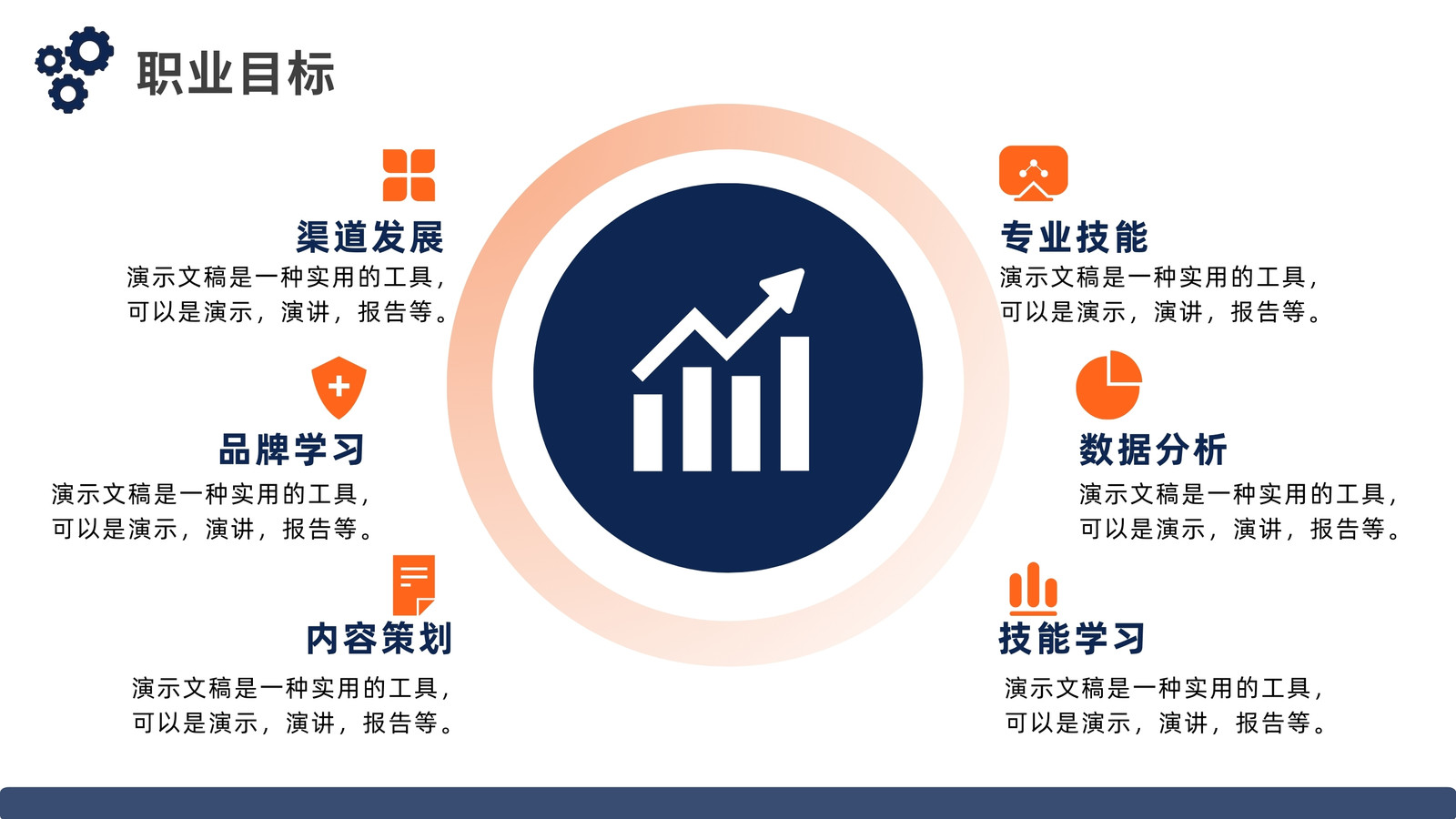 职业目标

渠道发展
演示文稿是一种实用的工具，可以是演示，演讲，报告等。

品牌学习
演示文稿是一种实用的工具，可以是演示，演讲，报告等。

内容策划
演示文稿是一种实用的工具，可以是演示，演讲，报告等。

专业技能
演示文稿是一种实用的工具，可以是演示，演讲，报告等。

数据分析
演示文稿是一种实用的工具，可以是演示，演讲，报告等。

技能学习
演示文稿是一种实用的工具，可以是演示，演讲，报告等。